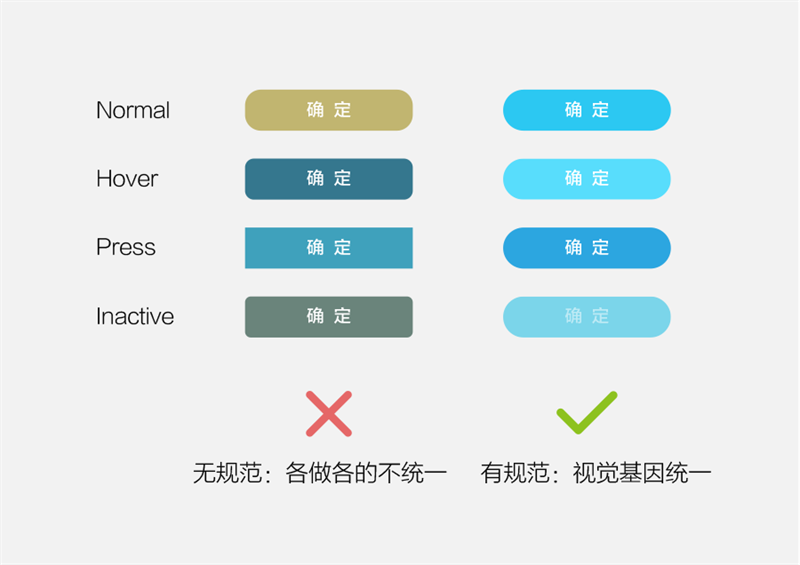 Normal 确 定 确 定

Hover 确 定 确 定

Press 确 定 确 定

Inactive 确 定 确 定

无规范：各做各的不统一 有规范：视觉基因统一